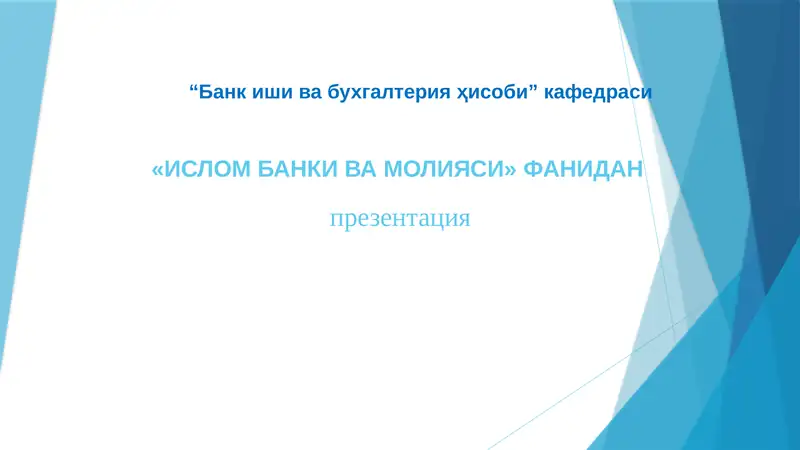 “Банк иши ва бухгалтерия ҳисоби” кафедраси

«ИСЛОМ БАНКИ ВА МОЛИЯСИ» ФАНИДАН

презентация